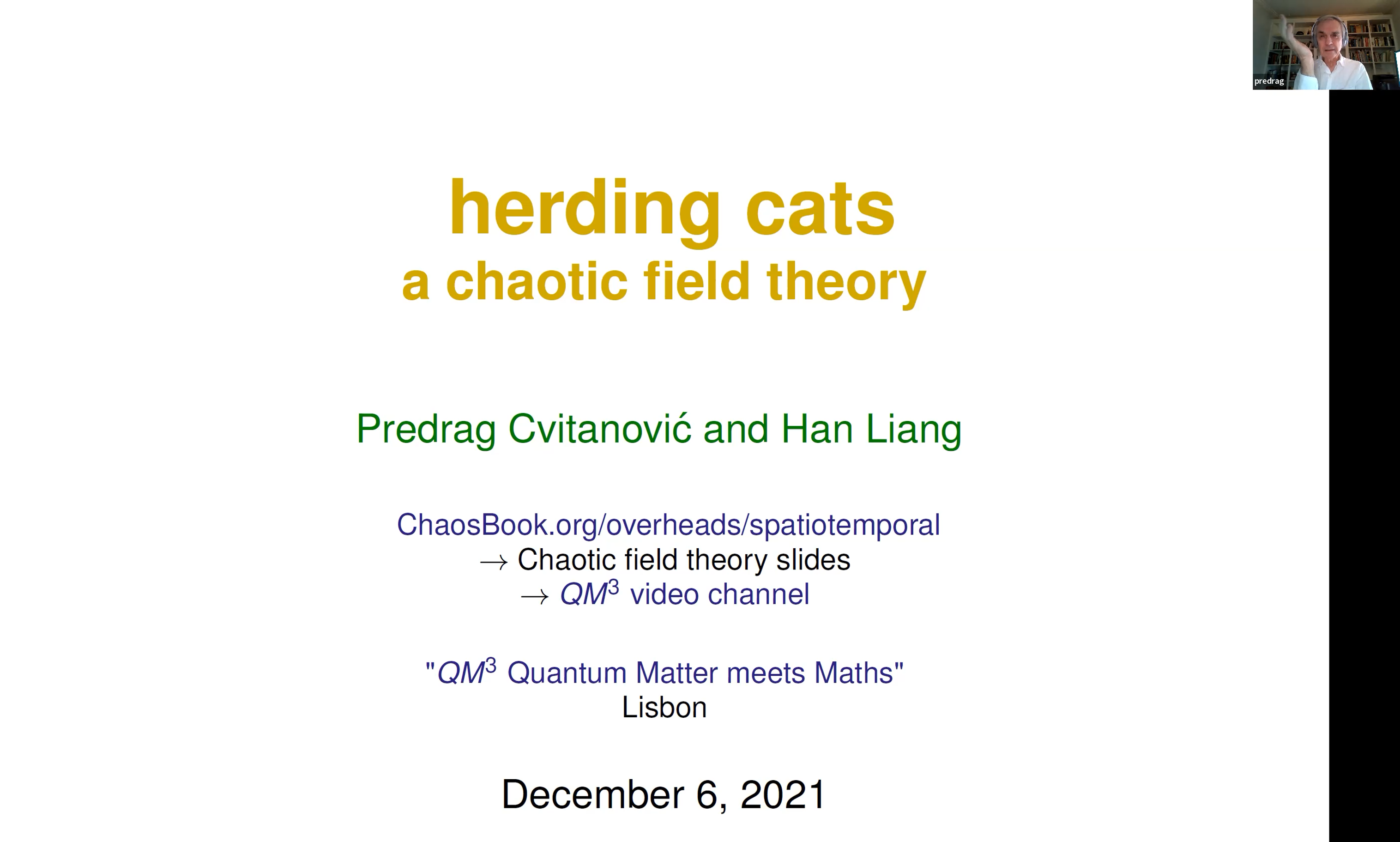 predrag

herding cats
a chaotic field theory

Predrag Cvitanović and Han Liang

ChaosBook.org/overheads/spatiotemporal
$\rightarrow$ Chaotic field theory slides
$\rightarrow$ $QM^3$ video channel

"$QM^3$ Quantum Matter meets Maths"
Lisbon

December 6, 2021